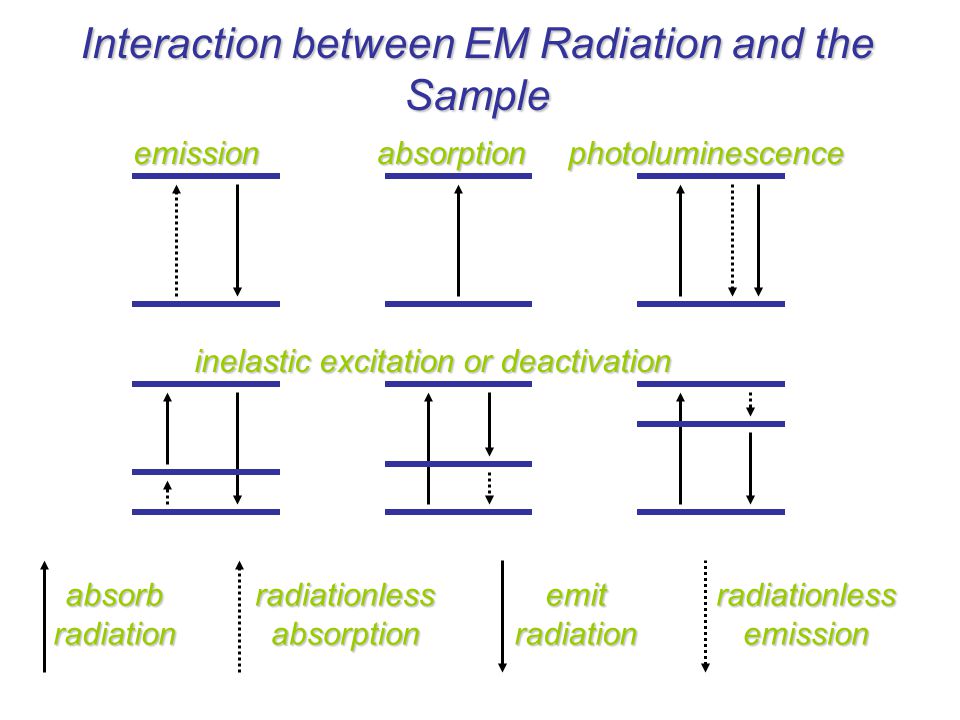 Interaction between EM Radiation and the Sample

emission

absorption

photoluminescence

inelastic excitation or deactivation

absorb radiation

radiationless absorption

emit radiation

radiationless emission